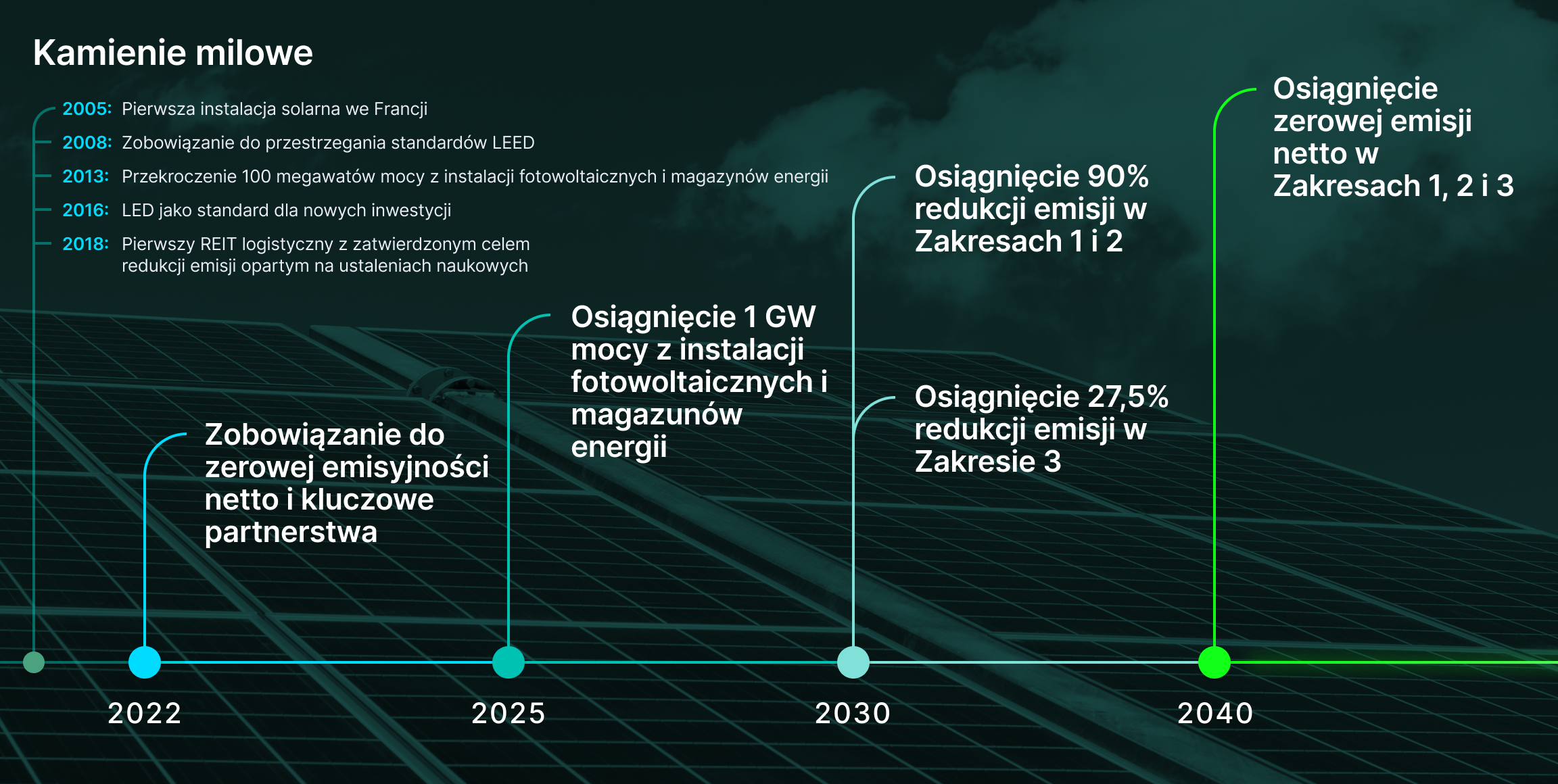 Kamienie milowe

2005: Pierwsza instalacja solarna we Francji

2008: Zobowiązanie do przestrzegania standardów LEED

2013: Przekroczenie 100 megawatów mocy z instalacji fotowoltaicznych i magazynów energii

2016: LED jako standard dla nowych inwestycji

2018: Pierwszy REIT logistyczny z zatwierdzonym celem redukcji emisji opartym na ustaleniach naukowych

Zobowiązanie do zerowej emisyjności netto i kluczowe partnerstwa

Osiągnięcie 1 GW mocy z instalacji fotowoltaicznych i magazunów energii

Osiągnięcie 90% redukcji emisji w Zakresach 1 i 2

Osiągnięcie 27,5% redukcji emisji w Zakresie 3

Osiągnięcie zerowej emisji netto w Zakresach 1, 2 i 3

2022

2025

2030

2040